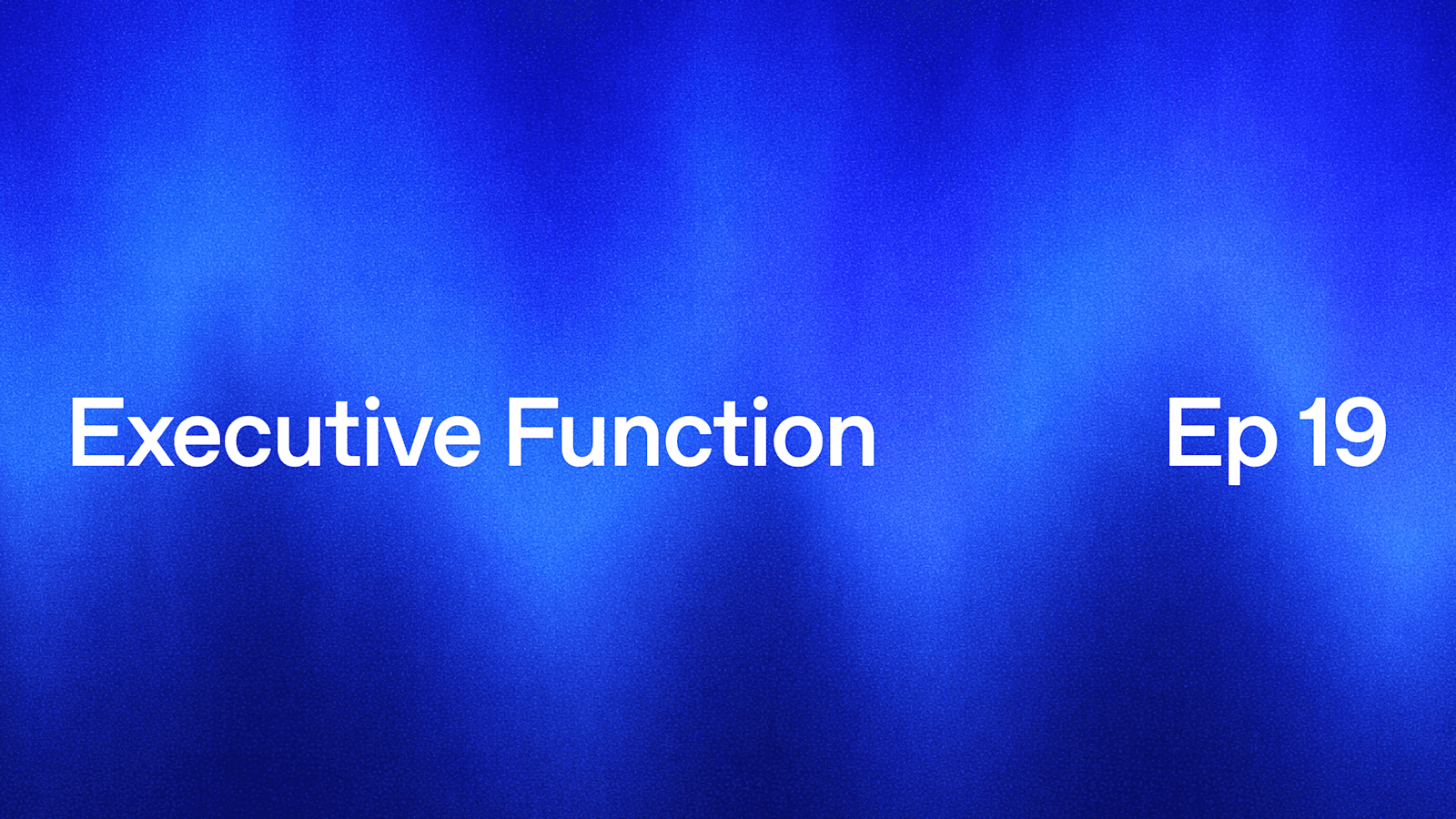 Executive Function

Ep 19